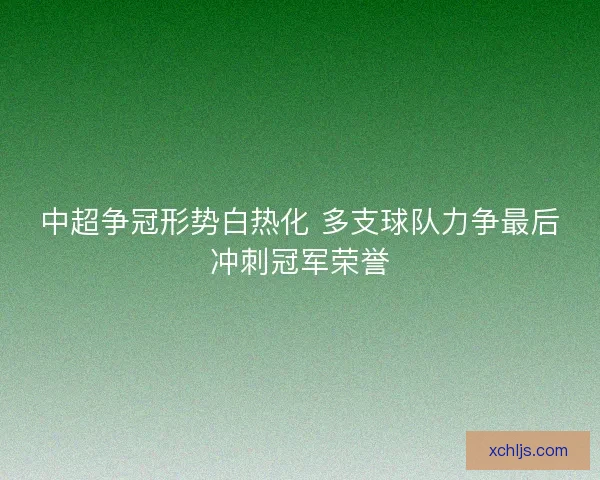 中超争冠形势白热化 多支球队力争最后冲刺冠军荣誉

xchljs.com